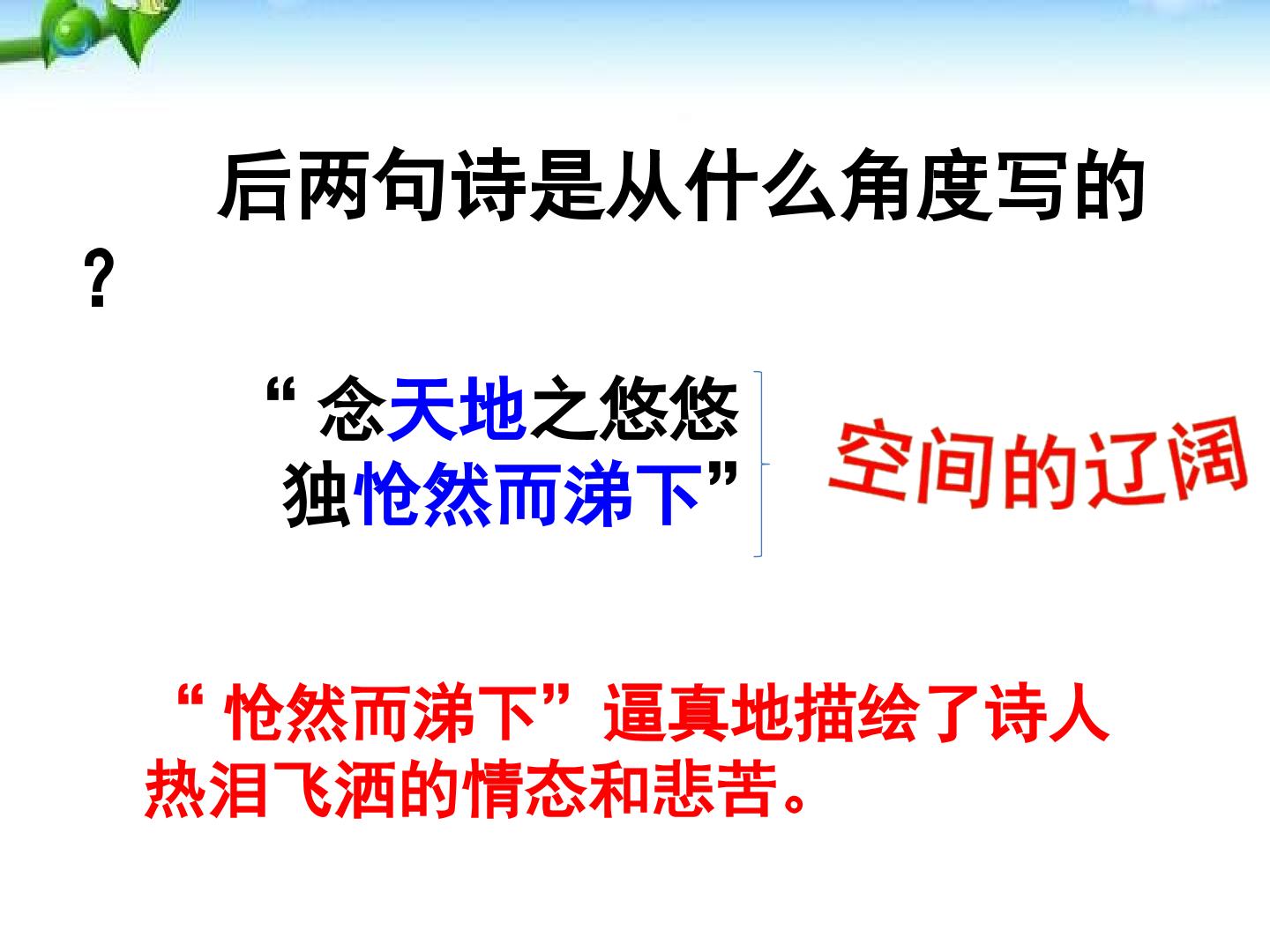 后两句诗是从什么角度写的？

“念天地之悠悠
独怆然而涕下”

空间的辽阔

“怆然而涕下”逼真地描绘了诗人热泪飞洒的情态和悲苦。